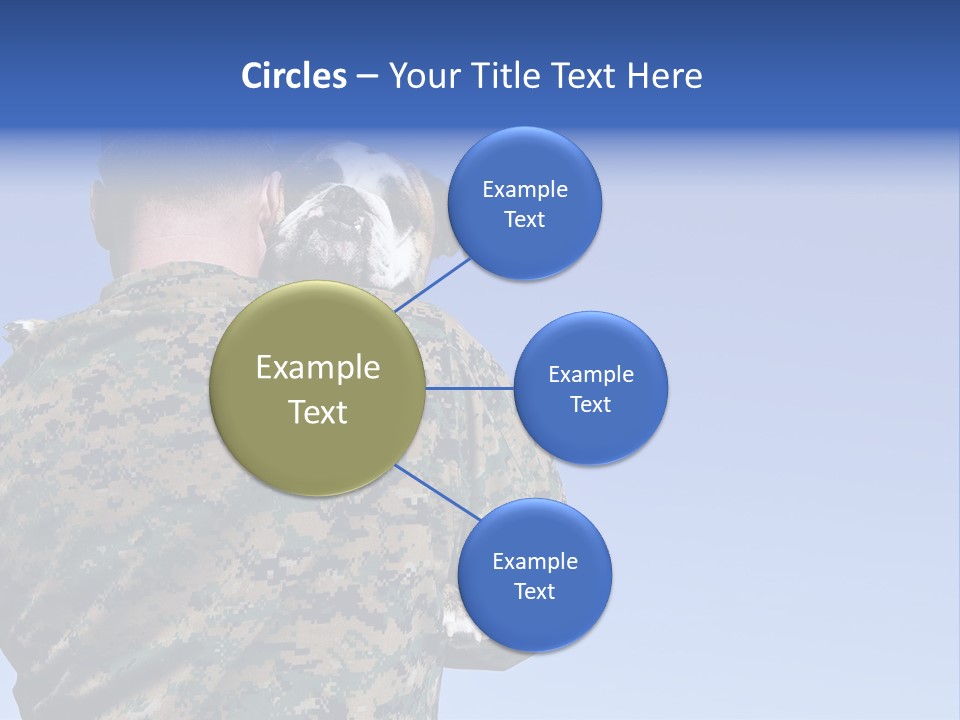 Circles – Your Title Text Here

Example Text

Example Text

Example Text

Example Text